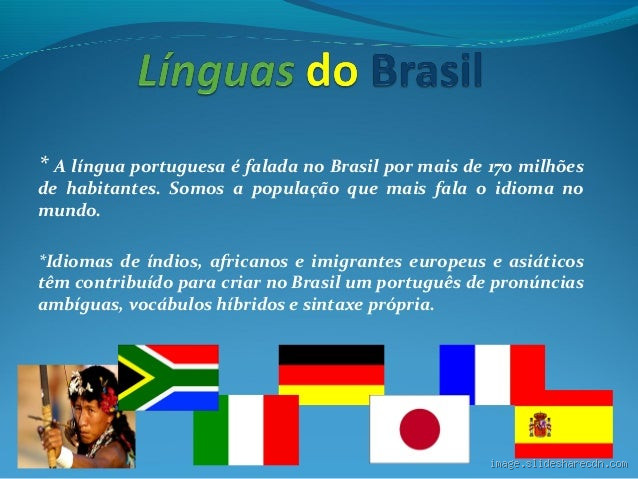 Línguas do Brasil

* A língua portuguesa é falada no Brasil por mais de 170 milhões de habitantes. Somos a população que mais fala o idioma no mundo.

*Idiomas de índios, africanos e imigrantes europeus e asiáticos têm contribuído para criar no Brasil um português de pronúncias ambíguas, vocábulos híbridos e sintaxe própria.

image.slidesharecdn.com